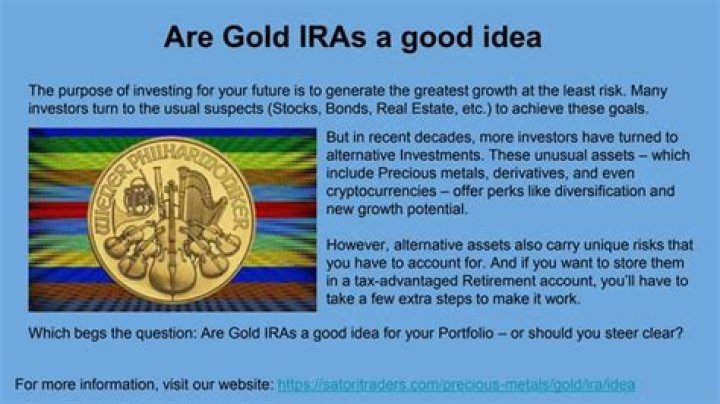 Are Gold IRAs a good idea

The purpose of investing for your future is to generate the greatest growth at the least risk. Many investors turn to the usual suspects (Stocks, Bonds, Real Estate, etc.) to achieve these goals.

WIENER PHILHARMONIKER

But in recent decades, more investors have turned to alternative Investments. These unusual assets – which include Precious metals, derivatives, and even cryptocurrencies – offer perks like diversification and new growth potential.

However, alternative assets also carry unique risks that you have to account for. And if you want to store them in a tax-advantaged Retirement account, you'll have to take a few extra steps to make it work.

Which begs the question: Are Gold IRAs a good idea for your Portfolio – or should you steer clear?

For more information, visit our website: https://satoritraders.com/precious-metals/gold/ira/idea